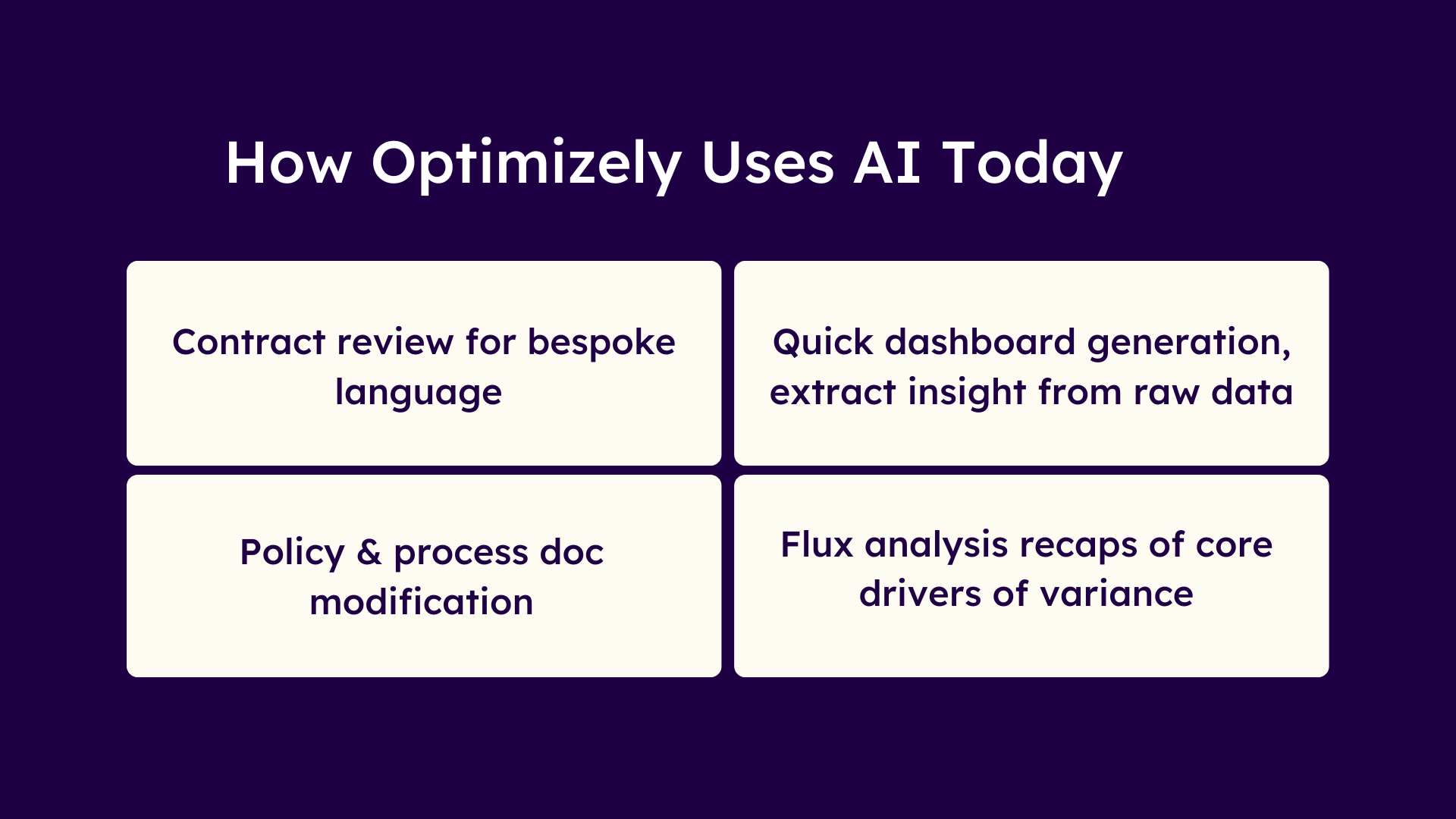 How Optimizely Uses AI Today

Contract review for bespoke language

Quick dashboard generation, extract insight from raw data

Policy & process doc modification

Flux analysis recaps of core drivers of variance